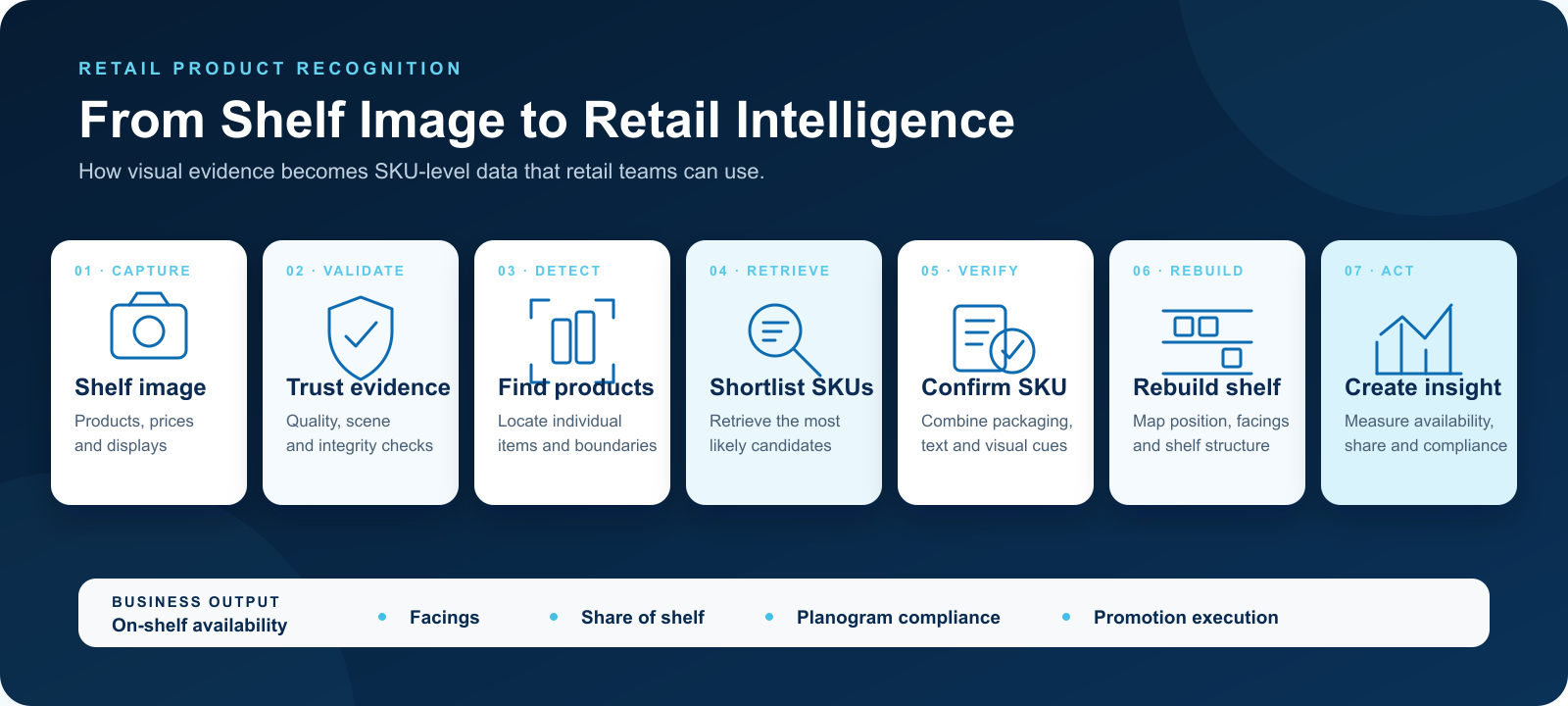 RETAIL PRODUCT RECOGNITION

From Shelf Image to Retail Intelligence

How visual evidence becomes SKU-level data that retail teams can use.

01 · CAPTURE
Shelf image
Products, prices and displays

02 · VALIDATE
Trust evidence
Quality, scene and integrity checks

03 · DETECT
Find products
Locate individual items and boundaries

04 · RETRIEVE
Shortlist SKUs
Retrieve the most likely candidates

05 · VERIFY
Confirm SKU
Combine packaging, text and visual cues

06 · REBUILD
Rebuild shelf
Map position, facings and shelf structure

07 · ACT
Create insight
Measure availability, share and compliance

BUSINESS OUTPUT
On-shelf availability

Facings

Share of shelf

Planogram compliance

Promotion execution